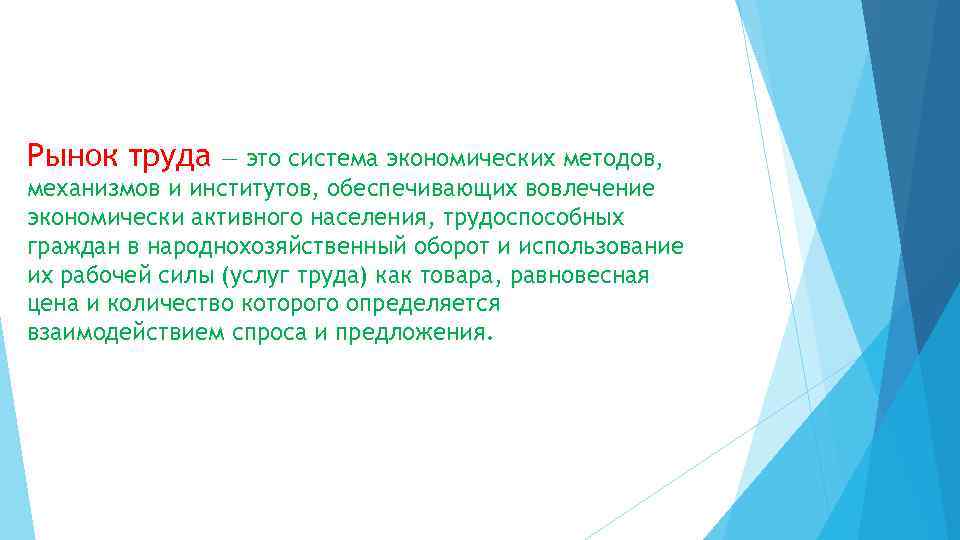 Рынок труда — это система экономических методов, механизмов и институтов, обеспечивающих вовлечение экономически активного населения, трудоспособных граждан в народнохозяйственный оборот и использование их рабочей силы (услуг труда) как товара, равновесная цена и количество которого определяется взаимодействием спроса и предложения.